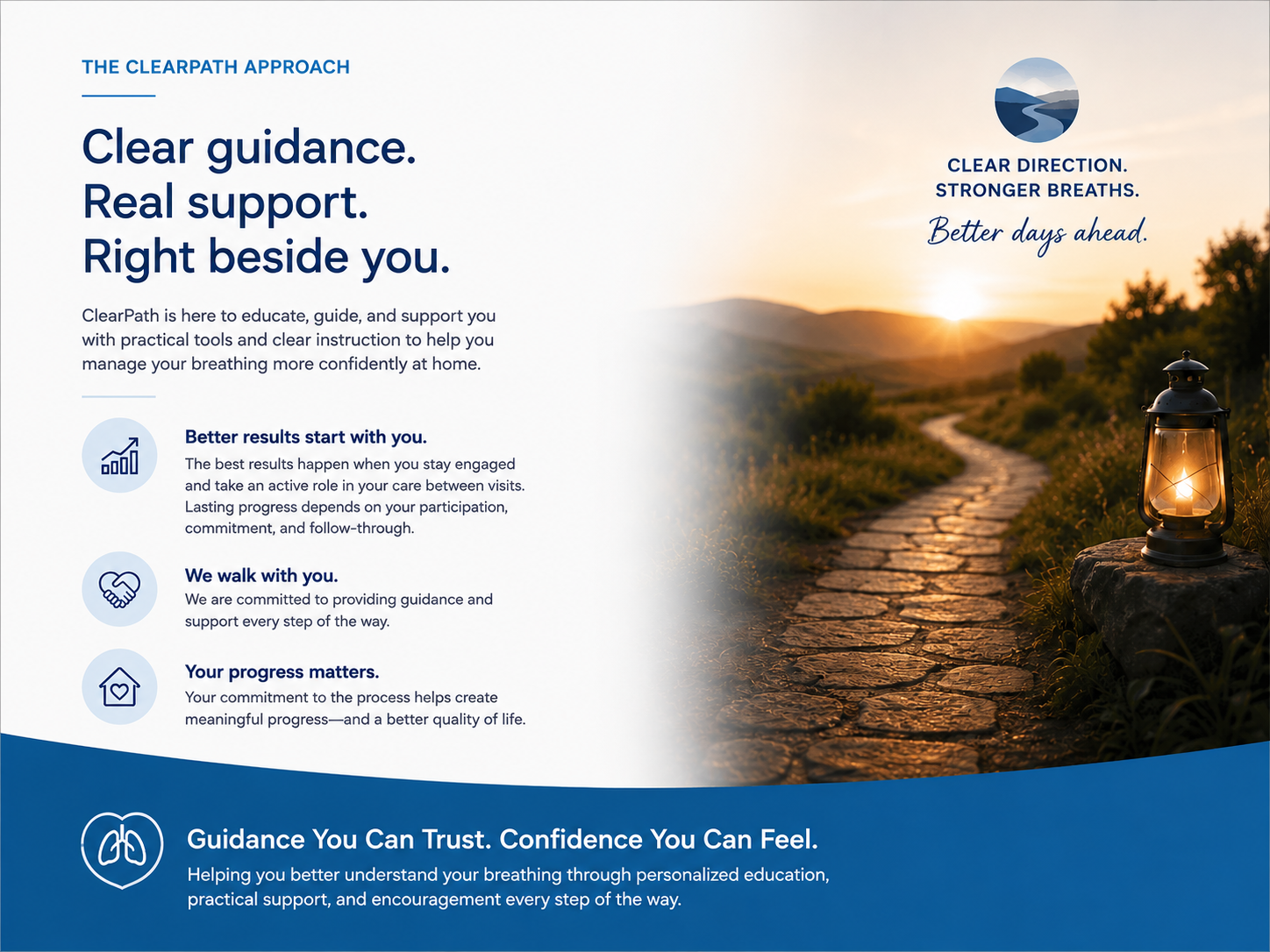 THE CLEARPATH APPROACH

Clear guidance.
Real support.
Right beside you.

ClearPath is here to educate, guide, and support you with practical tools and clear instruction to help you manage your breathing more confidently at home.

Better results start with you.
The best results happen when you stay engaged and take an active role in your care between visits. Lasting progress depends on your participation, commitment, and follow-through.

We walk with you.
We are committed to providing guidance and support every step of the way.

Your progress matters.
Your commitment to the process helps create meaningful progress—and a better quality of life.

CLEAR DIRECTION.
STRONGER BREATHS.
Better days ahead.

Guidance You Can Trust. Confidence You Can Feel.
Helping you better understand your breathing through personalized education, practical support, and encouragement every step of the way.